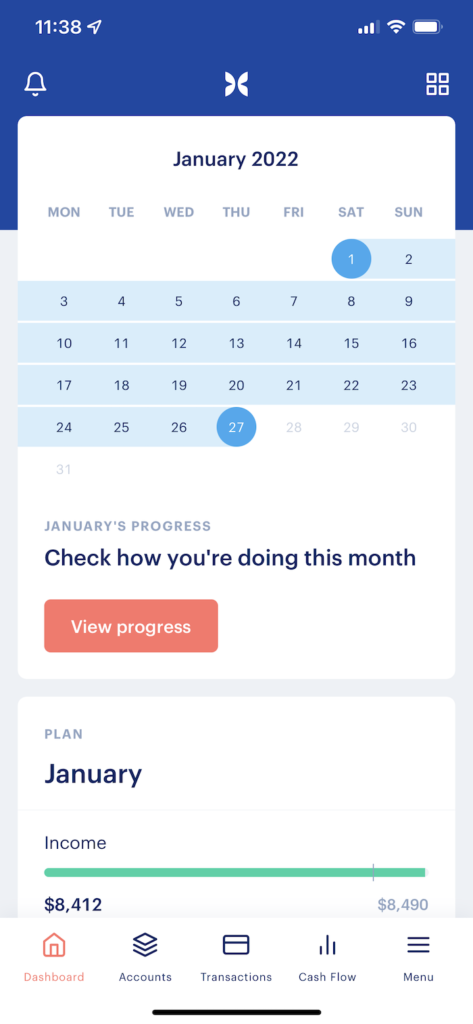 11:38

January 2022

| MON | TUE | WED | THU | FRI | SAT | SUN |
|---|---|---|---|---|---|---|
| | | | | | 1 | 2 |
| 3 | 4 | 5 | 6 | 7 | 8 | 9 |
| 10 | 11 | 12 | 13 | 14 | 15 | 16 |
| 17 | 18 | 19 | 20 | 21 | 22 | 23 |
| 24 | 25 | 26 | 27 | 28 | 29 | 30 |
| 31 | | | | | | |

JANUARY'S PROGRESS

Check how you're doing this month

View progress

PLAN

January

Income

$8,412

$8,490

Dashboard Accounts Transactions Cash Flow Menu